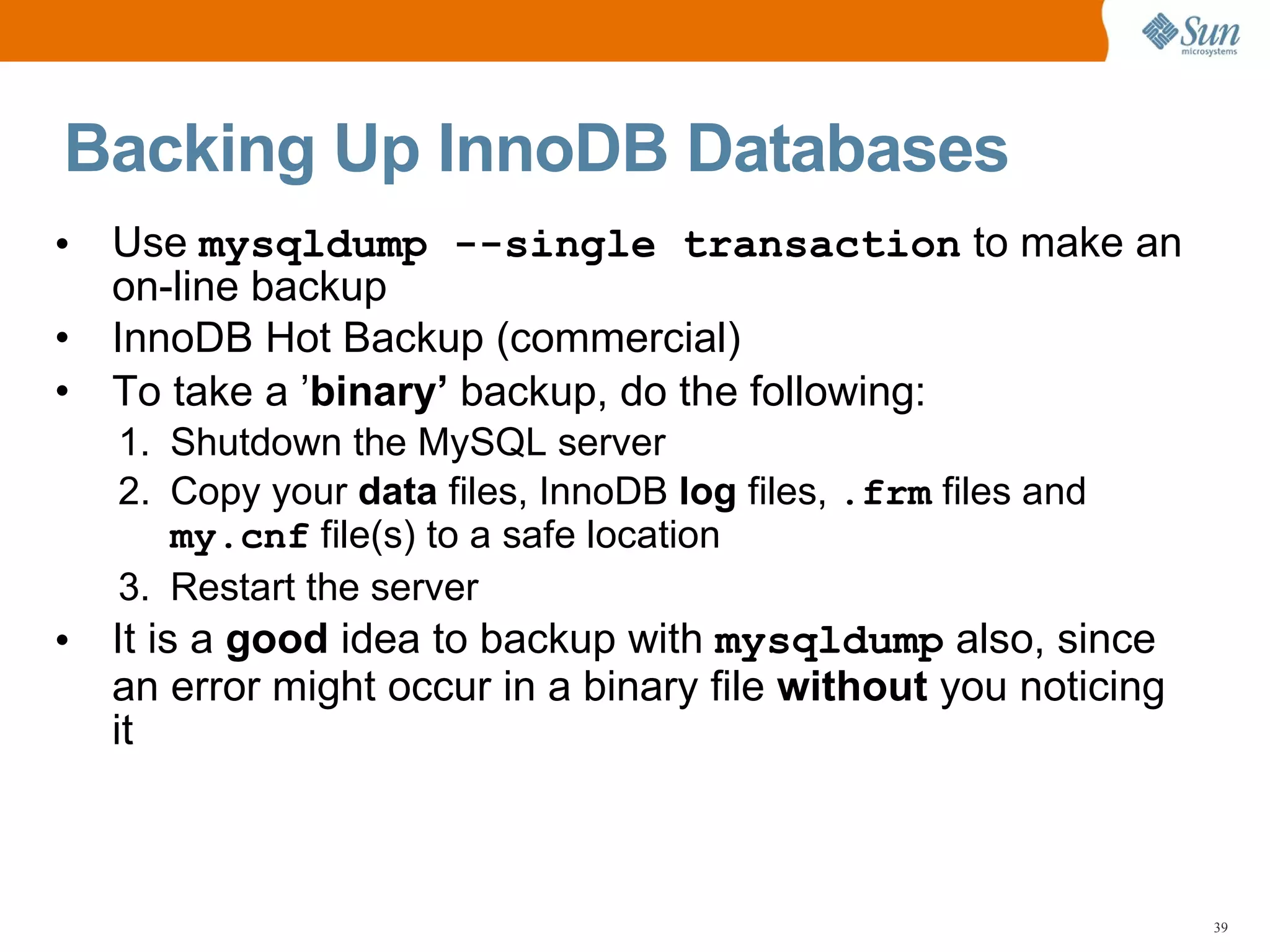 Sun microsystems

Backing Up InnoDB Databases

• Use mysqldump --single transaction to make an on-line backup
• InnoDB Hot Backup (commercial)
• To take a ’binary’ backup, do the following:
1. Shutdown the MySQL server
2. Copy your data files, InnoDB log files, .frm files and my.cnf file(s) to a safe location
3. Restart the server
• It is a good idea to backup with mysqldump also, since an error might occur in a binary file without you noticing it

39